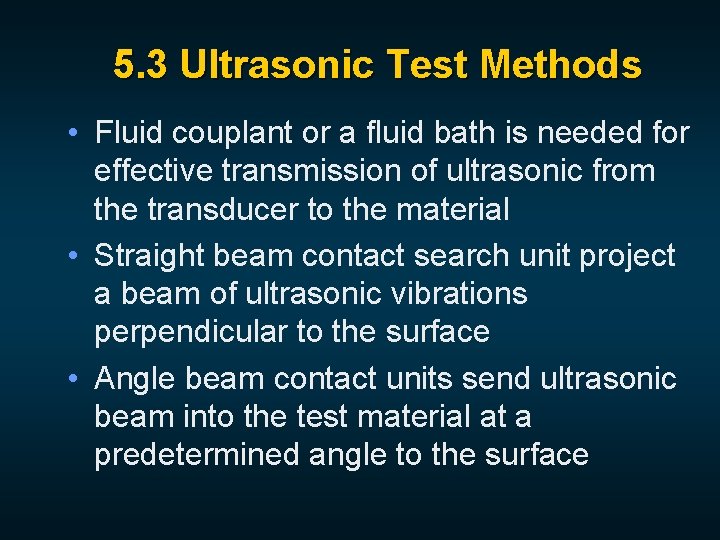 5.3 Ultrasonic Test Methods

• Fluid couplant or a fluid bath is needed for effective transmission of ultrasonic from the transducer to the material

• Straight beam contact search unit project a beam of ultrasonic vibrations perpendicular to the surface

• Angle beam contact units send ultrasonic beam into the test material at a predetermined angle to the surface